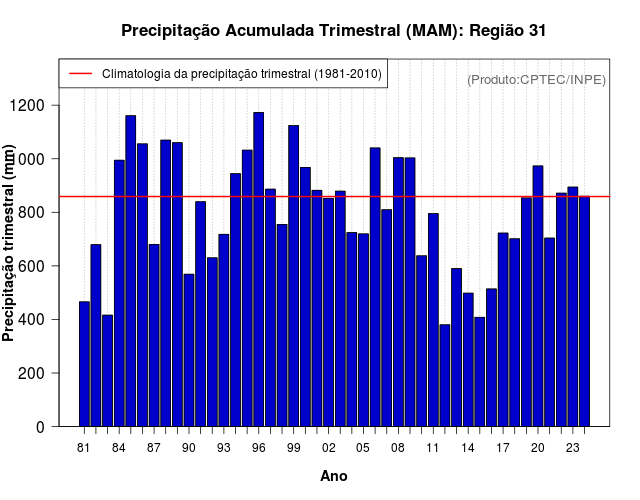 Precipitação Acumulada Trimestral (MAM): Região 31

Climatologia da precipitação trimestral (1981-2010)

(Produto:CPTEC/INPE)

Precipitação trimestral (mm)

1200
1000
800
600
400
200
0

81 84 87 90 93 96 99 02 05 08 11 14 17 20 23

Ano